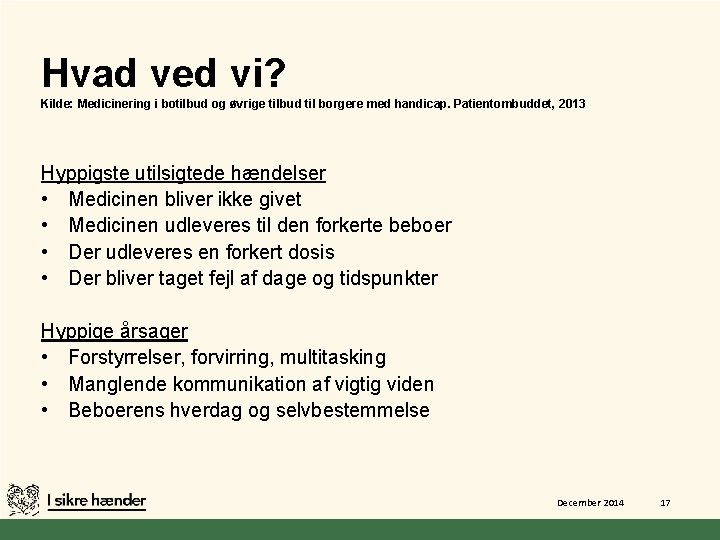 Hvad ved vi?
Kilde: Medicinering i botilbud og øvrige tilbud til borgere med handicap. Patientombuddet, 2013

Hyppigste utilsigtede hændelser
• Medicinen bliver ikke givet
• Medicinen udleveres til den forkerte beboer
• Der udleveres en forkert dosis
• Der bliver taget fejl af dage og tidspunkter

Hyppige årsager
• Forstyrrelser, forvirring, multitasking
• Manglende kommunikation af vigtig viden
• Beboerens hverdag og selvbestemmelse

I sikre hænder

December 2014

17